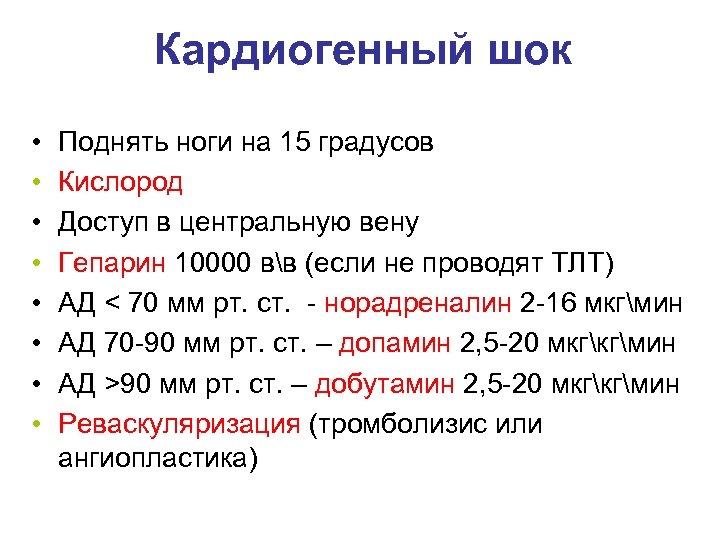 Кардиогенный шок

• Поднять ноги на 15 градусов
• Кислород
• Доступ в центральную вену
• Гепарин 10000 в\в (если не проводят ТЛТ)
• АД < 70 мм рт. ст. - норадреналин 2-16 мкг\мин
• АД 70-90 мм рт. ст. – допамин 2,5-20 мкг\кг\мин
• АД >90 мм рт. ст. – добутамин 2,5-20 мкг\кг\мин
• Реваскуляризация (тромболизис или ангиопластика)